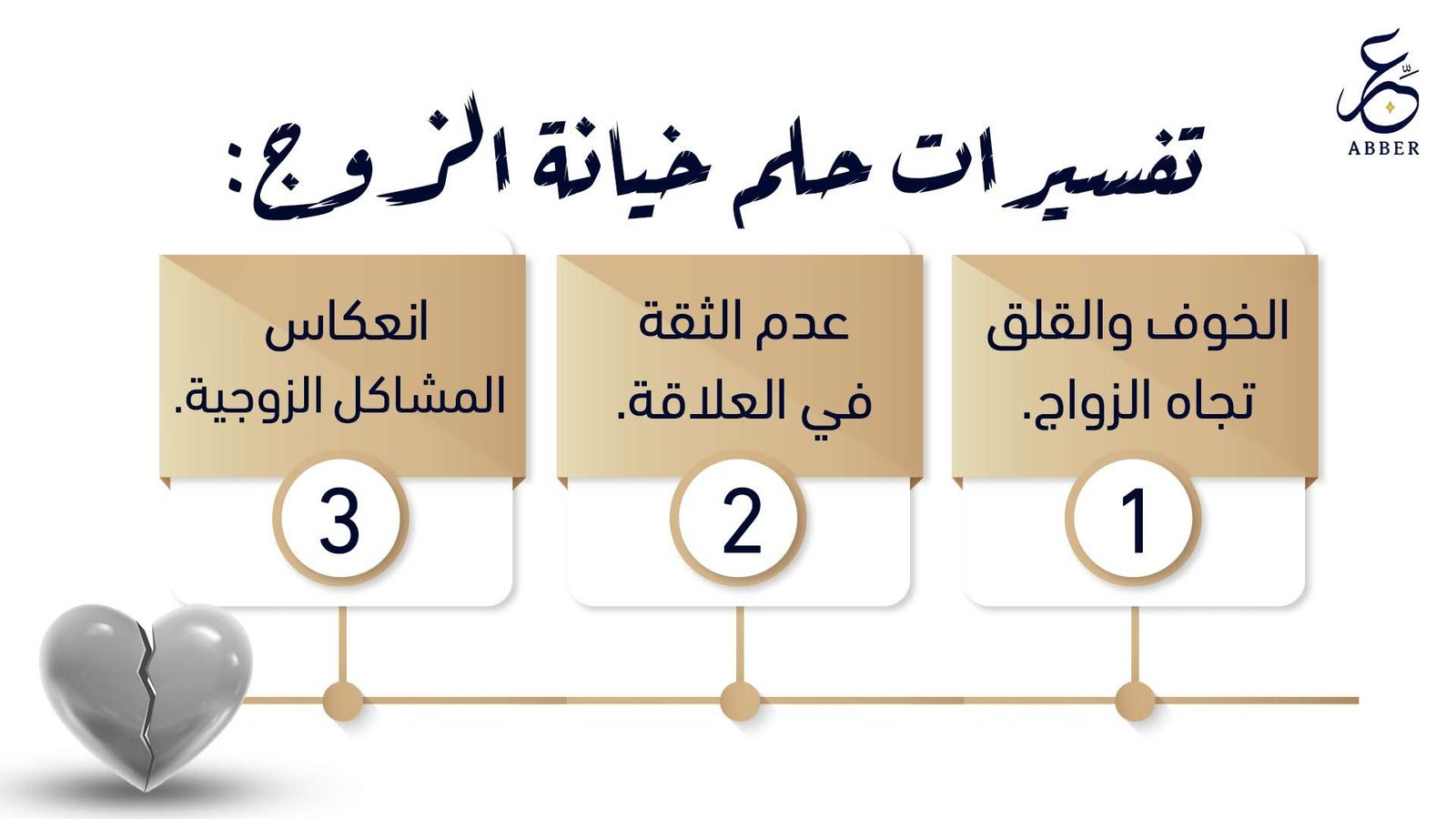 عبّر
ABBER

تفسيرات حلم خيانة الزوج:

الخوف والقلق تجاه الزواج.
1

عدم الثقة في العلاقة.
2

انعكاس المشاكل الزوجية.
3